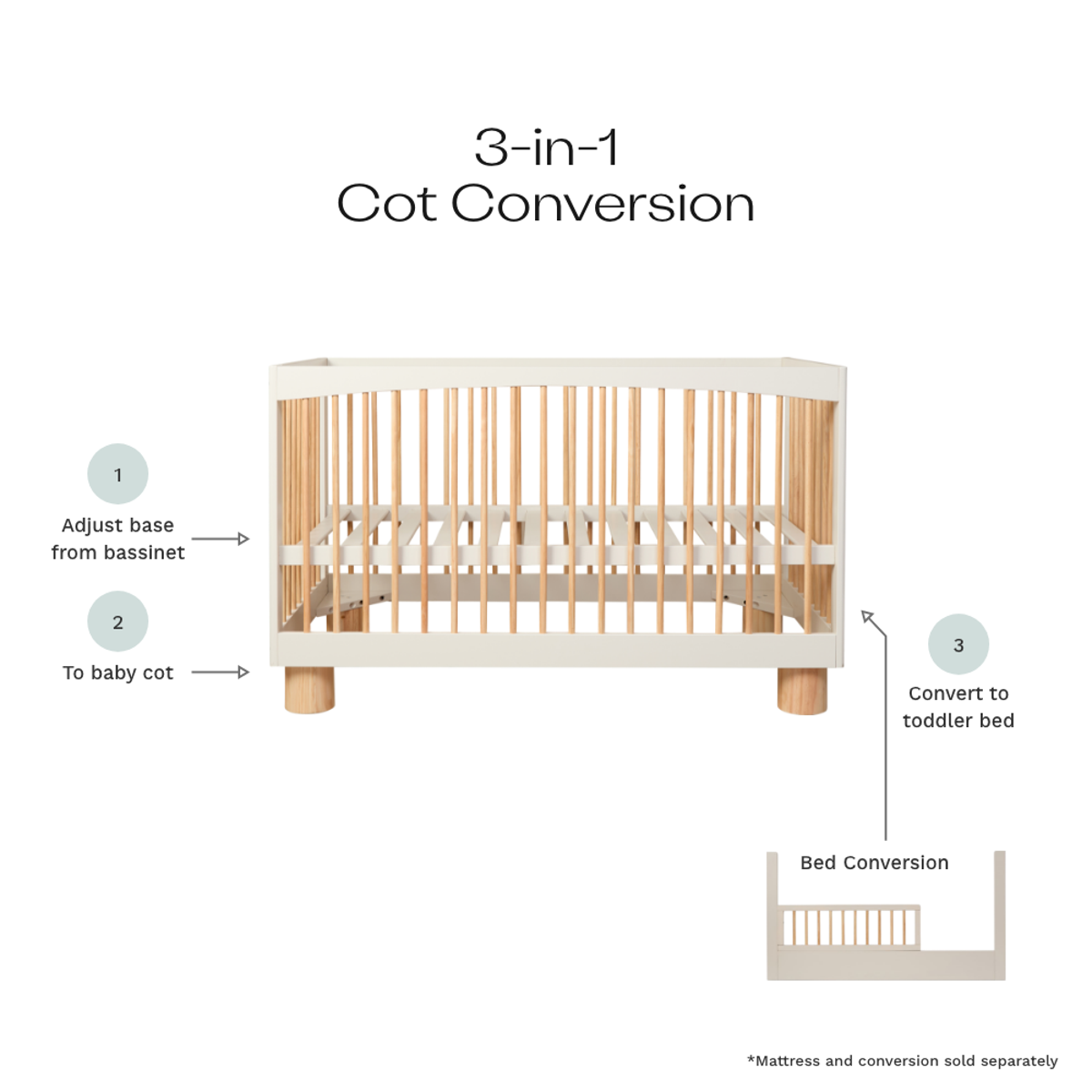 3-in-1
Cot Conversion

1
Adjust base from bassinet

2
To baby cot

3
Convert to toddler bed

Bed Conversion

*Mattress and conversion sold separately